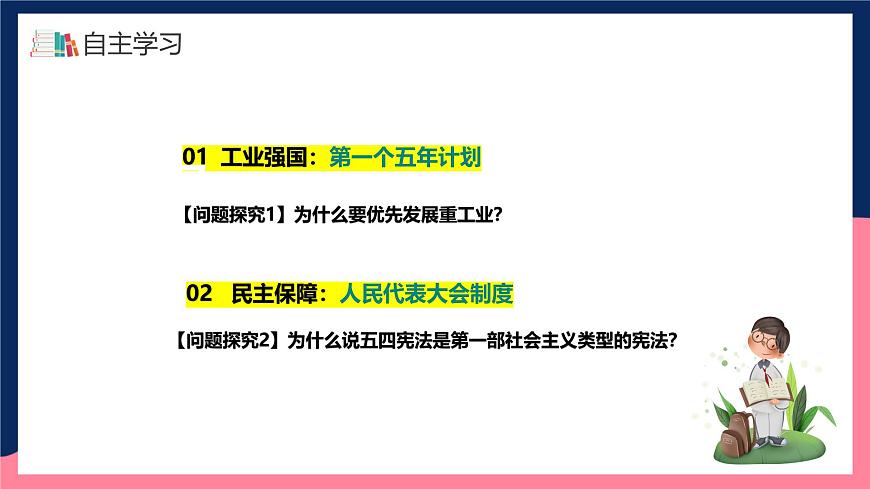 自主学习

01 工业强国：第一个五年计划

【问题探究1】为什么要优先发展重工业？

02 民主保障：人民代表大会制度

【问题探究2】为什么说五四宪法是第一部社会主义类型的宪法？